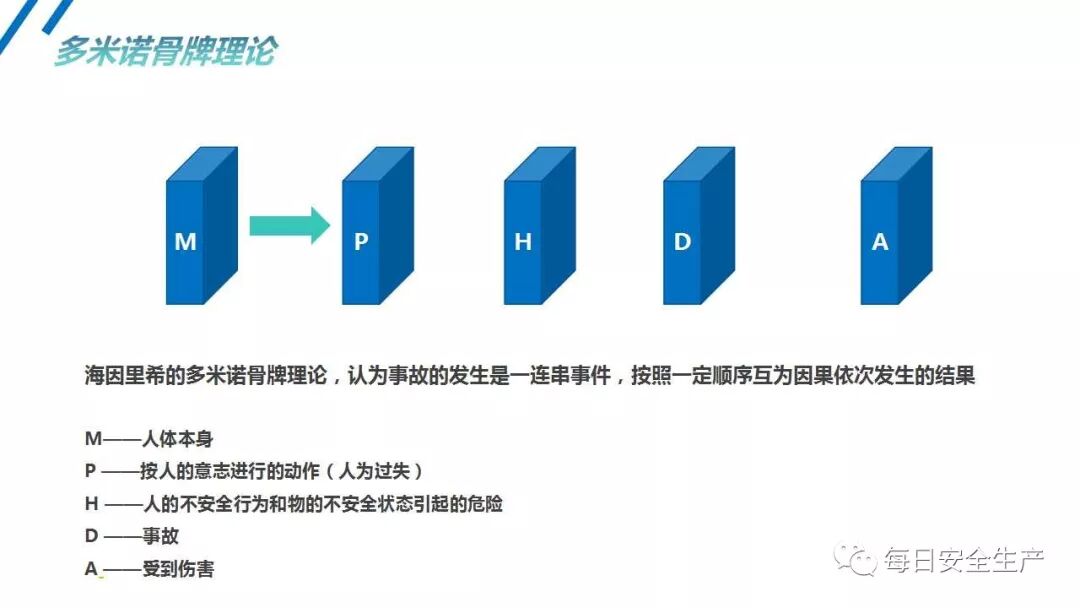 多米诺骨牌理论

M

P

H

D

A

海因里希的多米诺骨牌理论，认为事故的发生是一连串事件，按照一定顺序互为因果依次发生的结果

M——人体本身
P ——按人的意志进行的动作（人为过失）
H ——人的不安全行为和物的不安全状态引起的危险
D ——事故
A ——受到伤害

每日安全生产